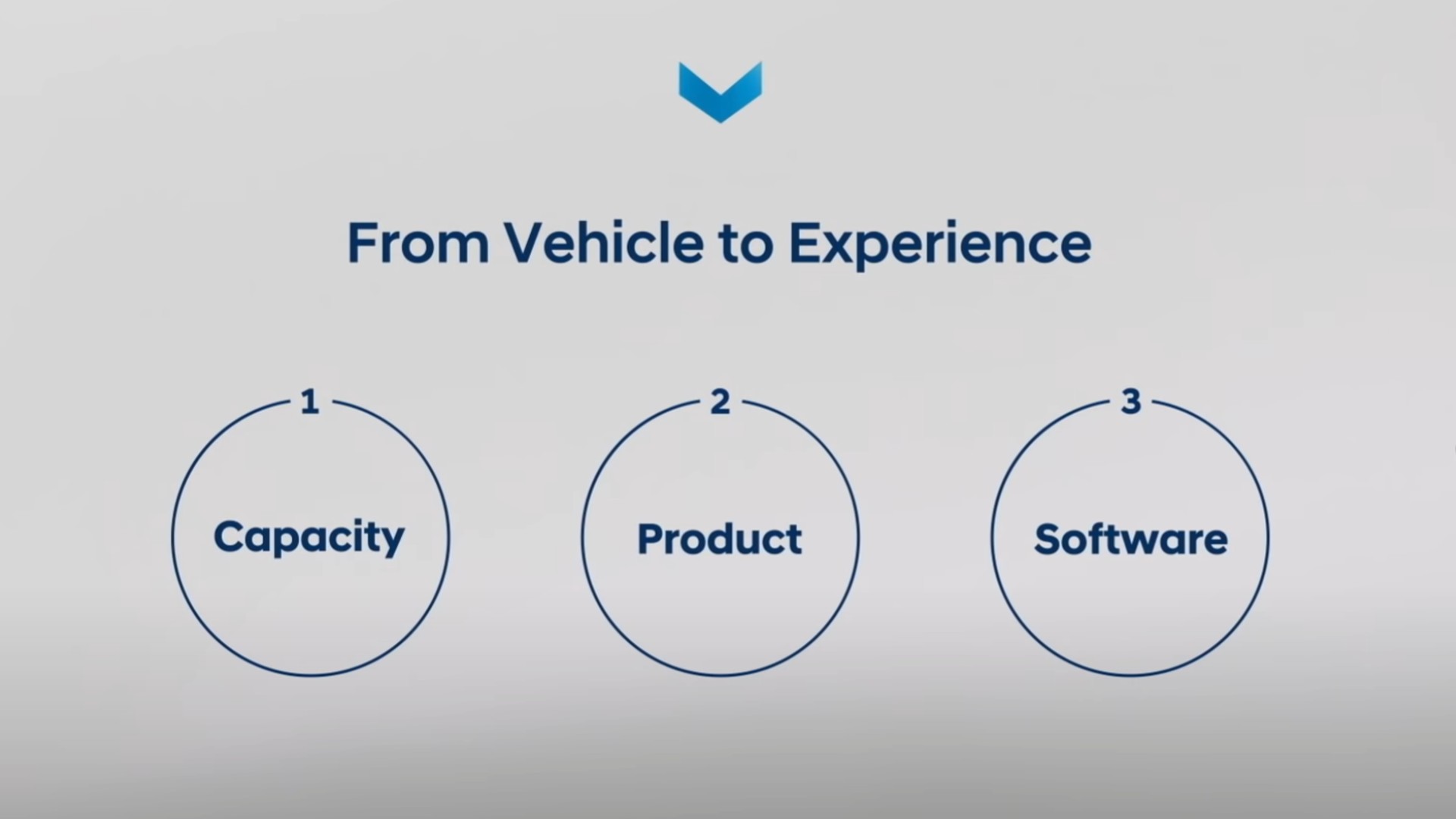 From Vehicle to Experience

1

Capacity

2

Product

3

Software